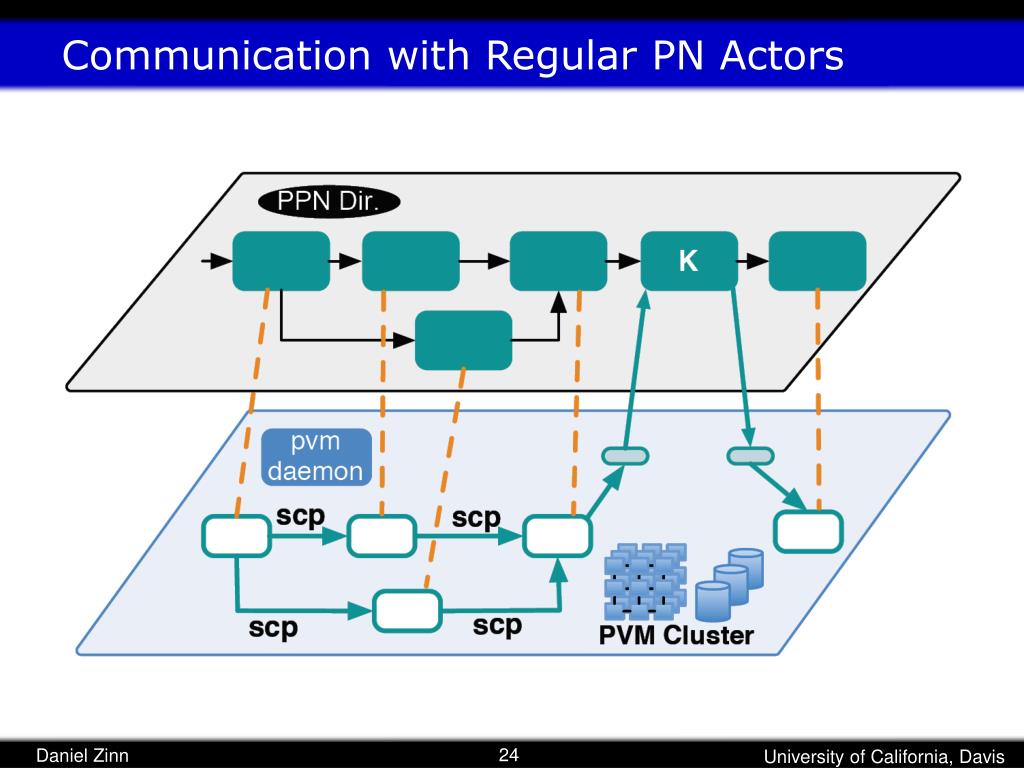 Communication with Regular PN Actors

PPN Dir.

K

pvm daemon

scp

scp

scp

scp

PVM Cluster

Daniel Zinn

24

University of California, Davis